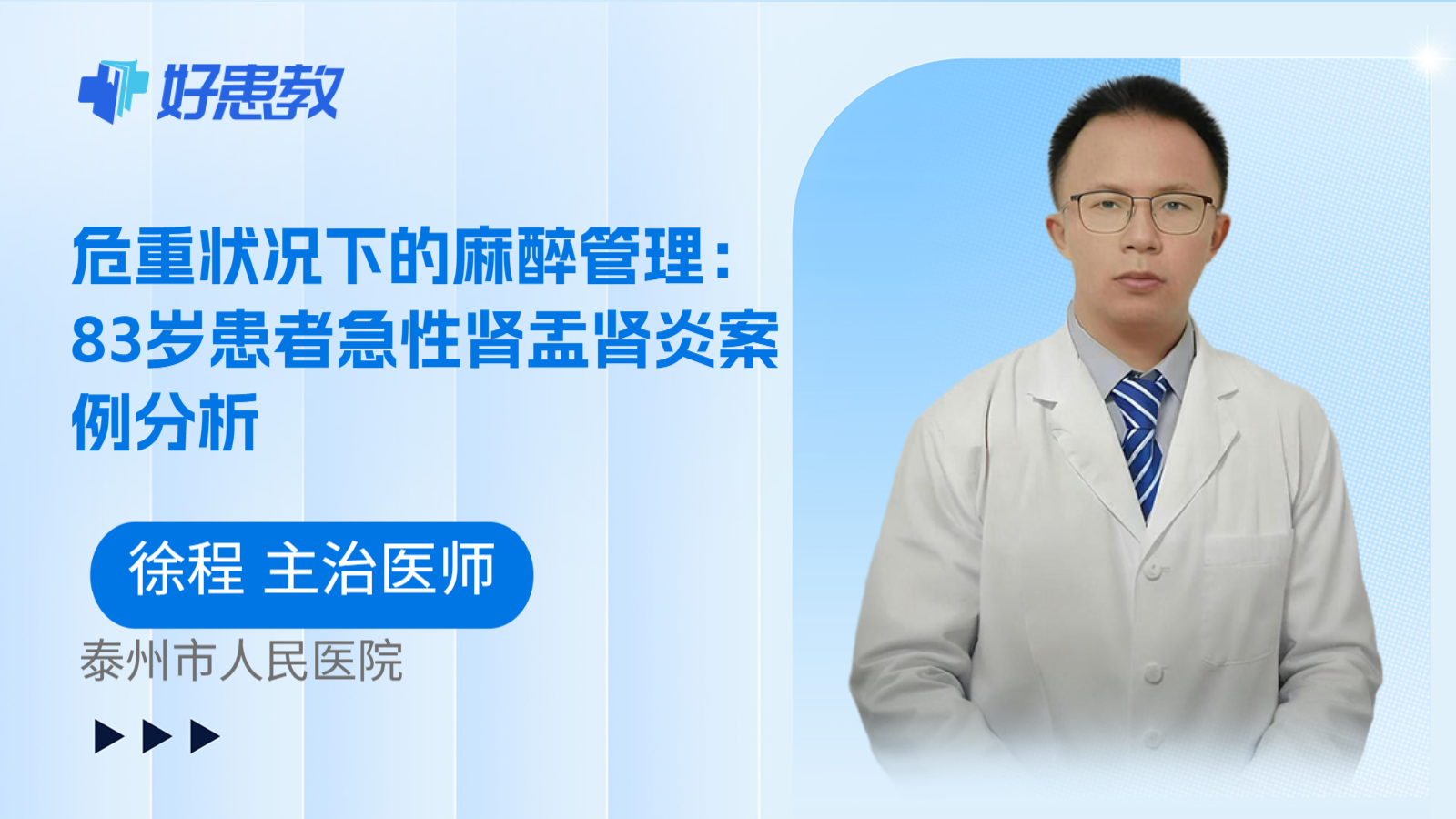 好患教

危重状况下的麻醉管理：83岁患者急性肾盂肾炎案例分析

徐程 主治医师

泰州市人民医院